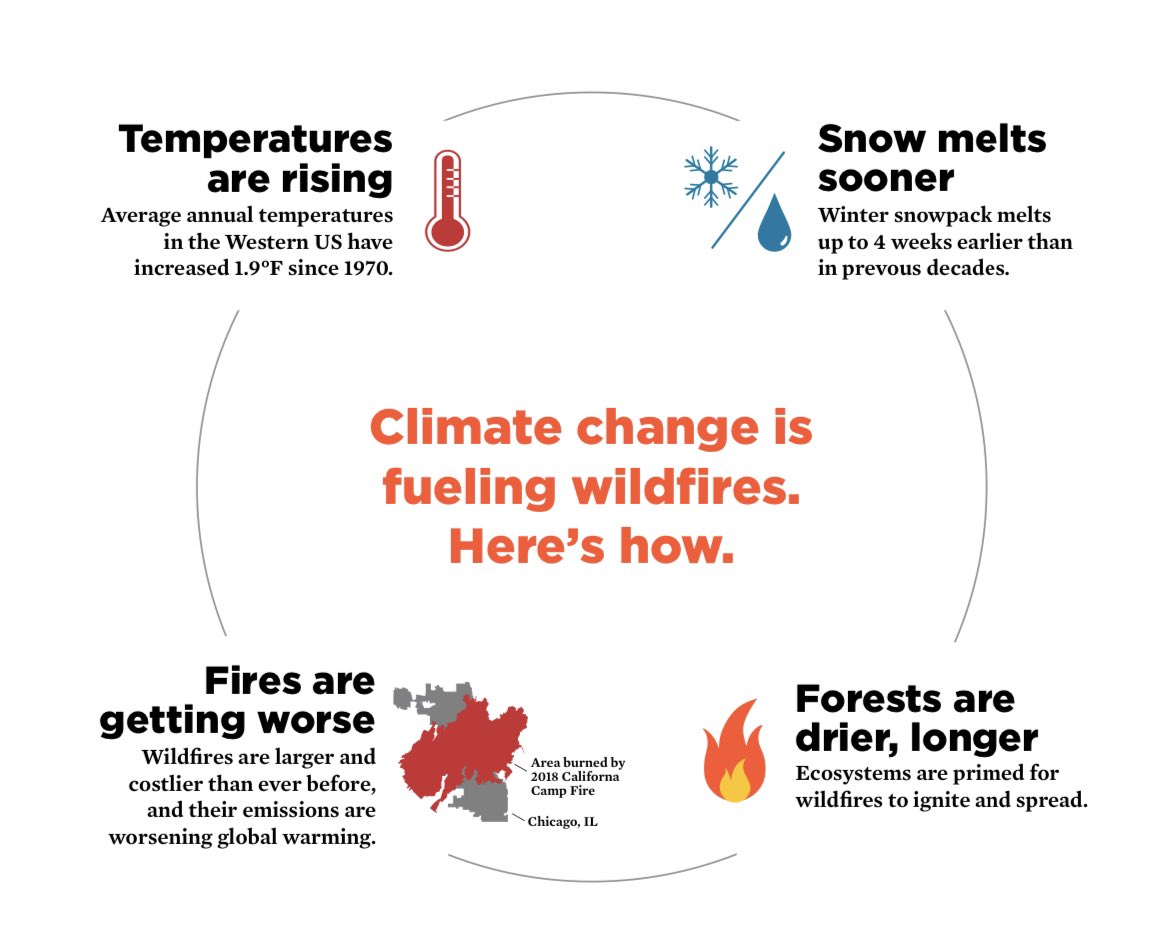 Temperatures are rising

Average annual temperatures in the Western US have increased 1.9°F since 1970.

Snow melts sooner

Winter snowpack melts up to 4 weeks earlier than in prevous decades.

Climate change is fueling wildfires. Here's how.

Fires are getting worse

Wildfires are larger and costlier than ever before, and their emissions are worsening global warming.

Area burned by 2018 Californa Camp Fire

Chicago, IL

Forests are drier, longer

Ecosystems are primed for wildfires to ignite and spread.